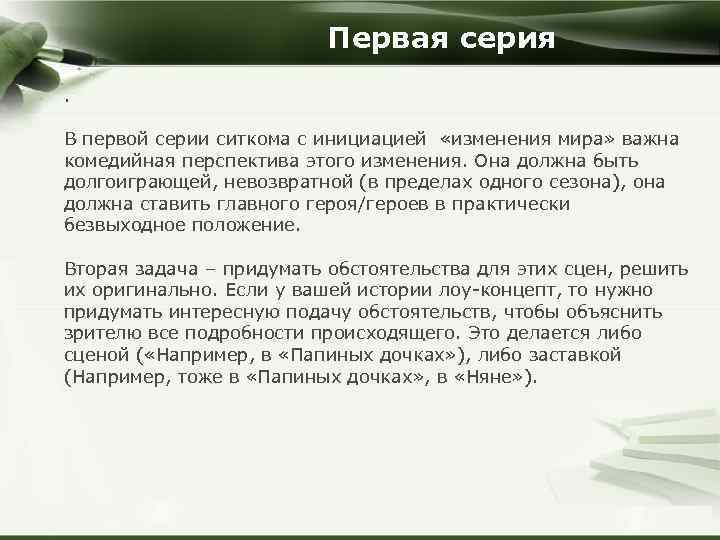 Первая серия

.

В первой серии ситкома с инициацией «изменения мира» важна комедийная перспектива этого изменения. Она должна быть долгоиграющей, невозвратной (в пределах одного сезона), она должна ставить главного героя/героев в практически безвыходное положение.

Вторая задача – придумать обстоятельства для этих сцен, решить их оригинально. Если у вашей истории лоу-концепт, то нужно придумать интересную подачу обстоятельств, чтобы объяснить зрителю все подробности происходящего. Это делается либо сценой («Например, в «Папиных дочках»), либо заставкой (Например, тоже в «Папиных дочках», в «Няне»).